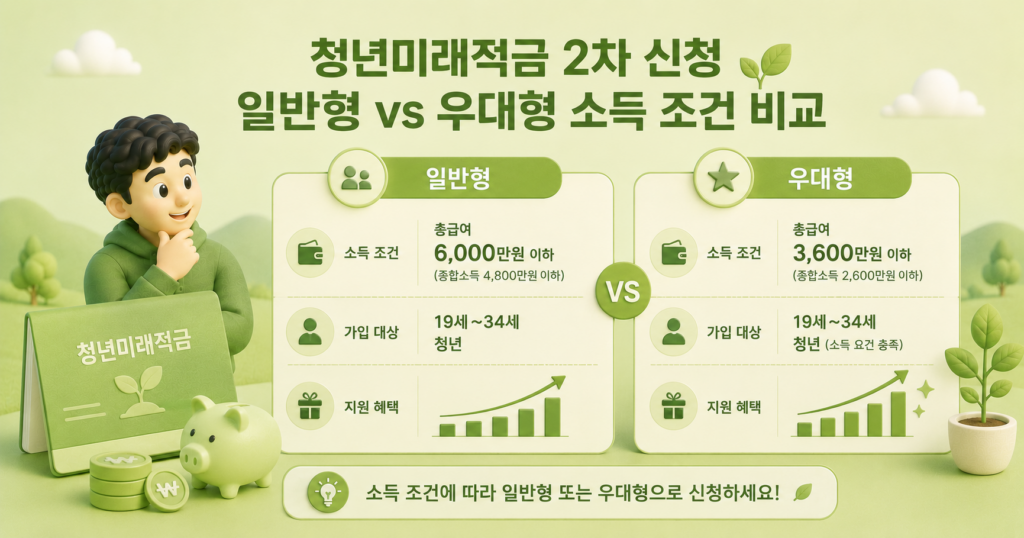 청년미래적금 2차 신청
일반형 vs 우대형 소득 조건 비교

청년미래적금

일반형

소득 조건
총급여
6,000만원 이하
(종합소득 4,800만원 이하)

가입 대상
19세~34세
청년

지원 혜택

VS

우대형

소득 조건
총급여
3,600만원 이하
(종합소득 2,600만원 이하)

가입 대상
19세~34세
청년 (소득 요건 충족)

지원 혜택

소득 조건에 따라 일반형 또는 우대형으로 신청하세요!